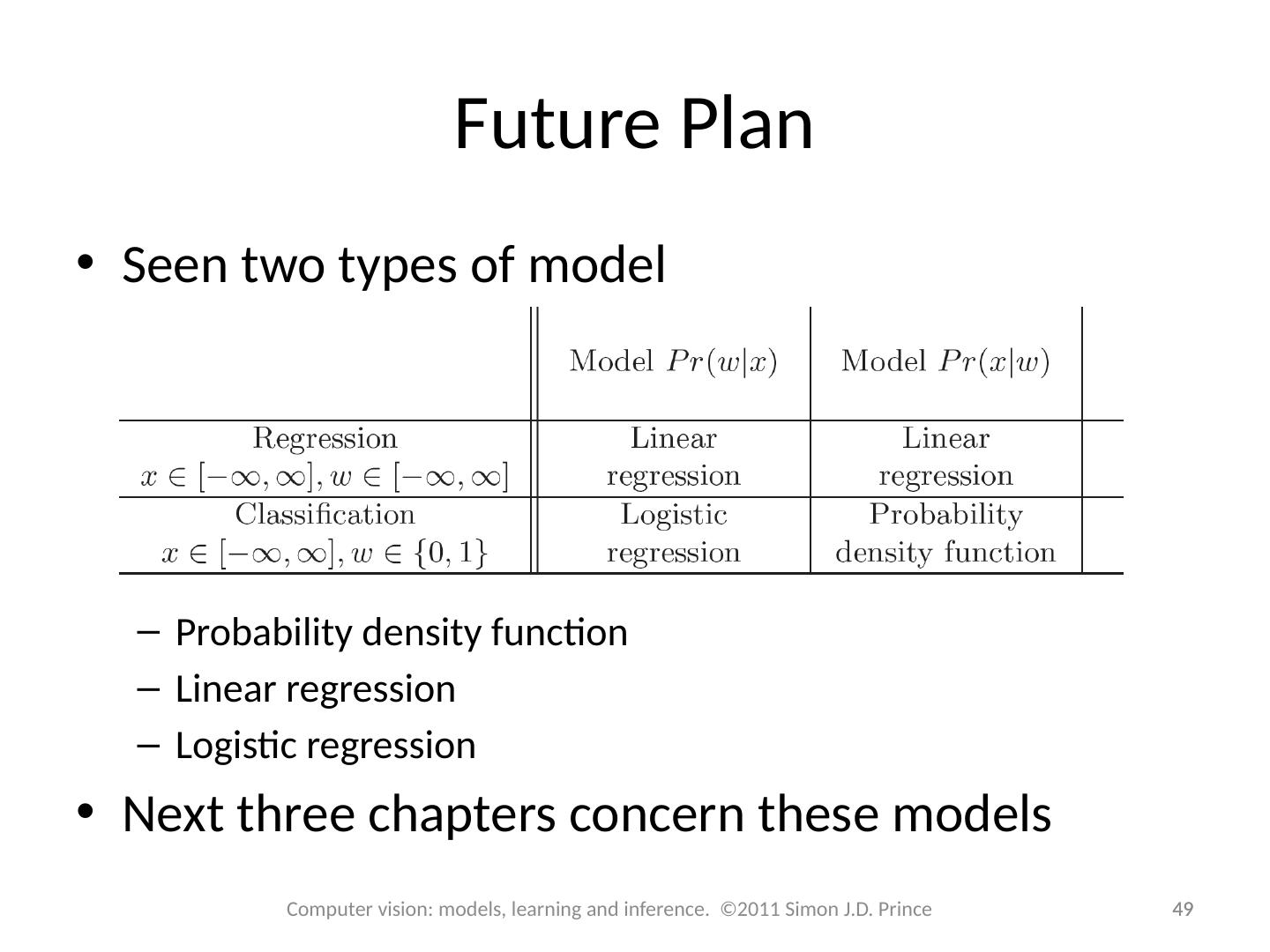 Future Plan

• Seen two types of model

| | Model $Pr(w|x)$ | Model $Pr(x|w)$ |
|---|---|---|
| Regression $x \in [-\infty, \infty], w \in [-\infty, \infty]$ | Linear regression | Linear regression |
| Classification $x \in [-\infty, \infty], w \in \{0, 1\}$ | Logistic regression | Probability density function |

– Probability density function
– Linear regression
– Logistic regression

• Next three chapters concern these models

Computer vision: models, learning and inference. ©2011 Simon J.D. Prince

49